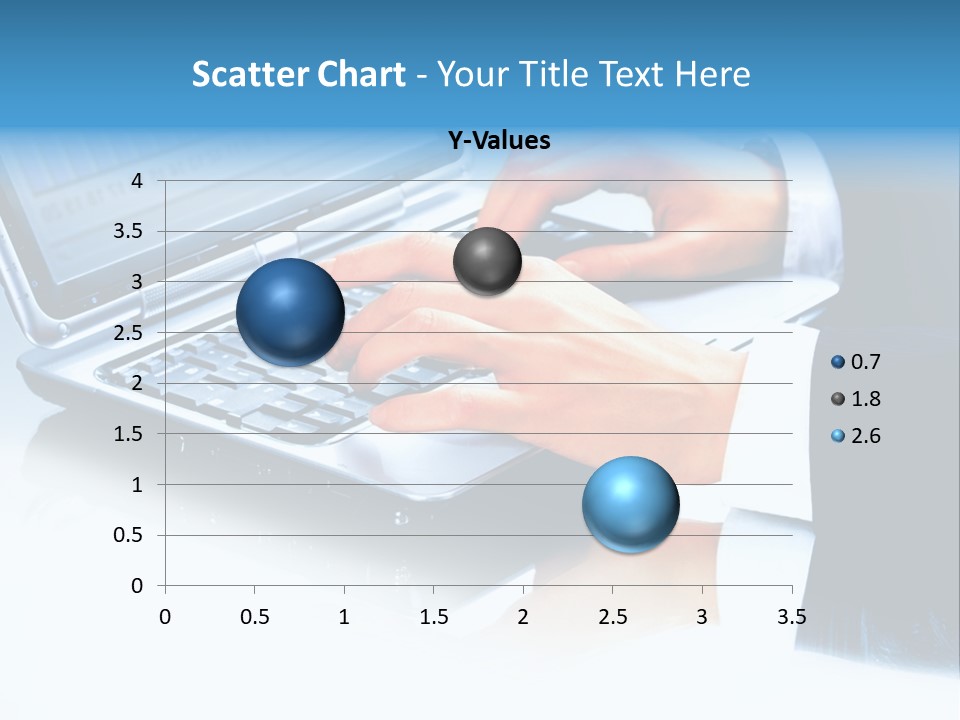 Scatter Chart - Your Title Text Here

Y-Values

4
3.5
3
2.5
2
1.5
1
0.5
0

0 0.5 1 1.5 2 2.5 3 3.5

0.7
1.8
2.6